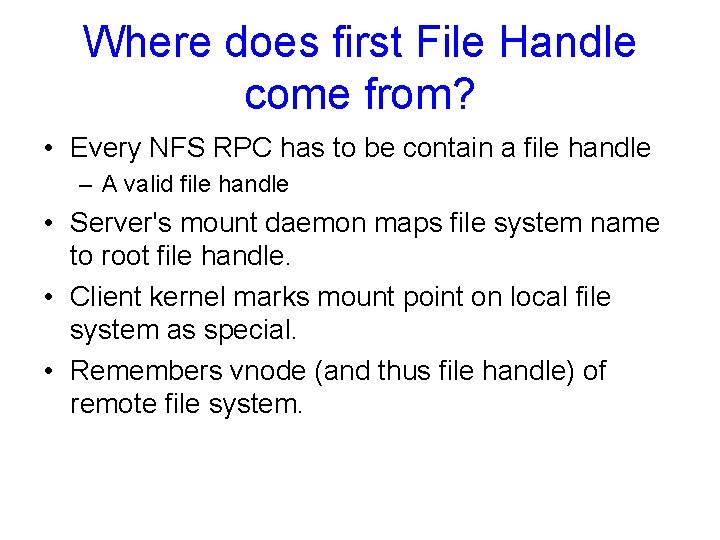 Where does first File Handle come from?

• Every NFS RPC has to be contain a file handle
  – A valid file handle
• Server's mount daemon maps file system name to root file handle.
• Client kernel marks mount point on local file system as special.
• Remembers vnode (and thus file handle) of remote file system.